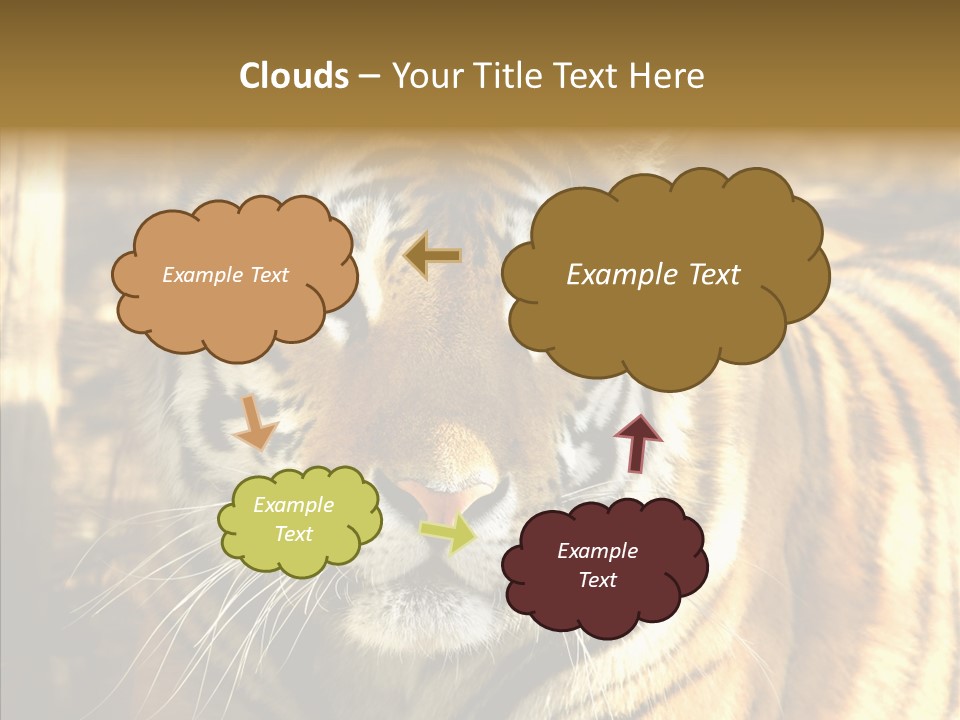 Clouds – Your Title Text Here

Example Text

Example Text

Example Text

Example Text